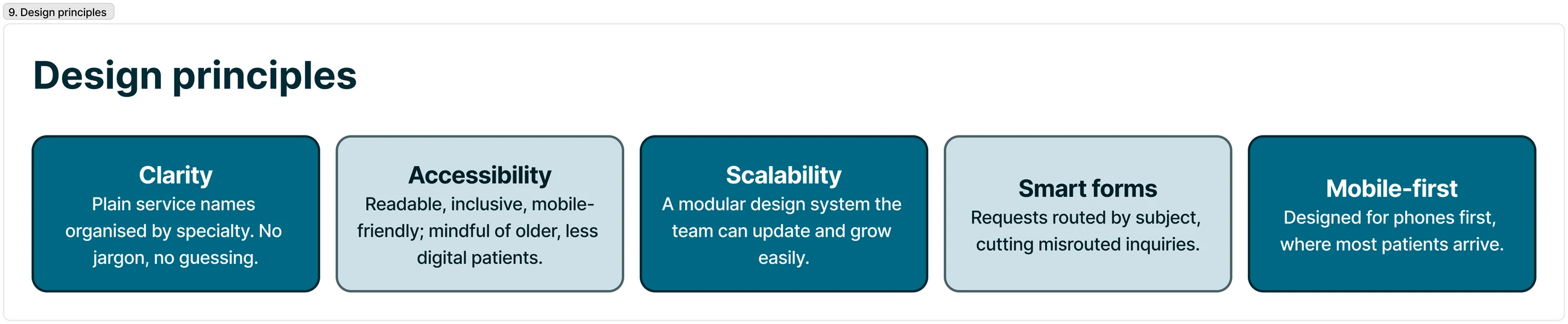 9. Design principles

Design principles

Clarity
Plain service names organised by specialty. No jargon, no guessing.

Accessibility
Readable, inclusive, mobile-friendly; mindful of older, less digital patients.

Scalability
A modular design system the team can update and grow easily.

Smart forms
Requests routed by subject, cutting misrouted inquiries.

Mobile-first
Designed for phones first, where most patients arrive.